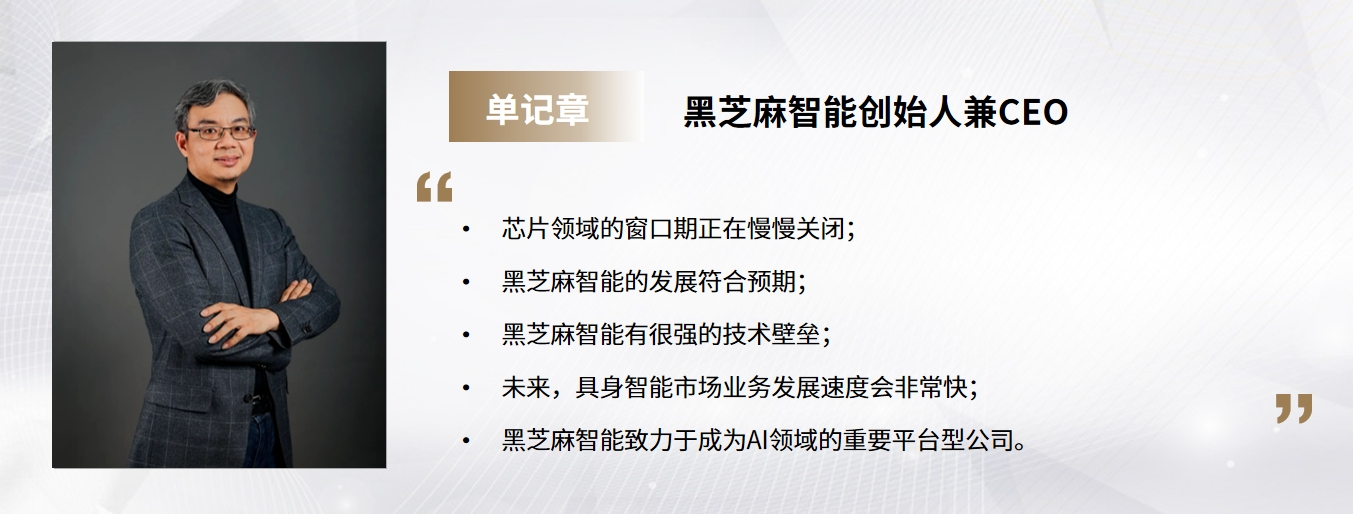 单记章 黑芝麻智能创始人兼CEO

“

• 芯片领域的窗口期正在慢慢关闭；
• 黑芝麻智能的发展符合预期；
• 黑芝麻智能有很强的技术壁垒；
• 未来，具身智能市场业务发展速度会非常快；
• 黑芝麻智能致力于成为AI领域的重要平台型公司。

”